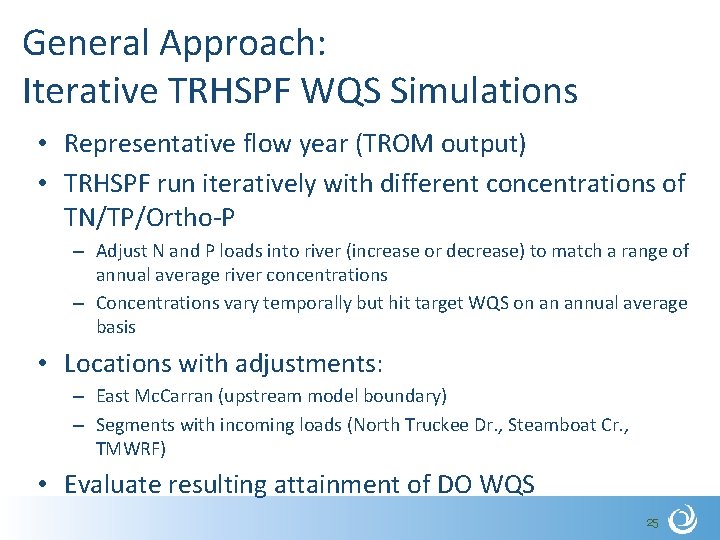 General Approach:
Iterative TRHSPF WQS Simulations

• Representative flow year (TROM output)
• TRHSPF run iteratively with different concentrations of TN/TP/Ortho-P
– Adjust N and P loads into river (increase or decrease) to match a range of annual average river concentrations
– Concentrations vary temporally but hit target WQS on an annual average basis
• Locations with adjustments:
– East McCarran (upstream model boundary)
– Segments with incoming loads (North Truckee Dr., Steamboat Cr., TMWRF)
• Evaluate resulting attainment of DO WQS

25